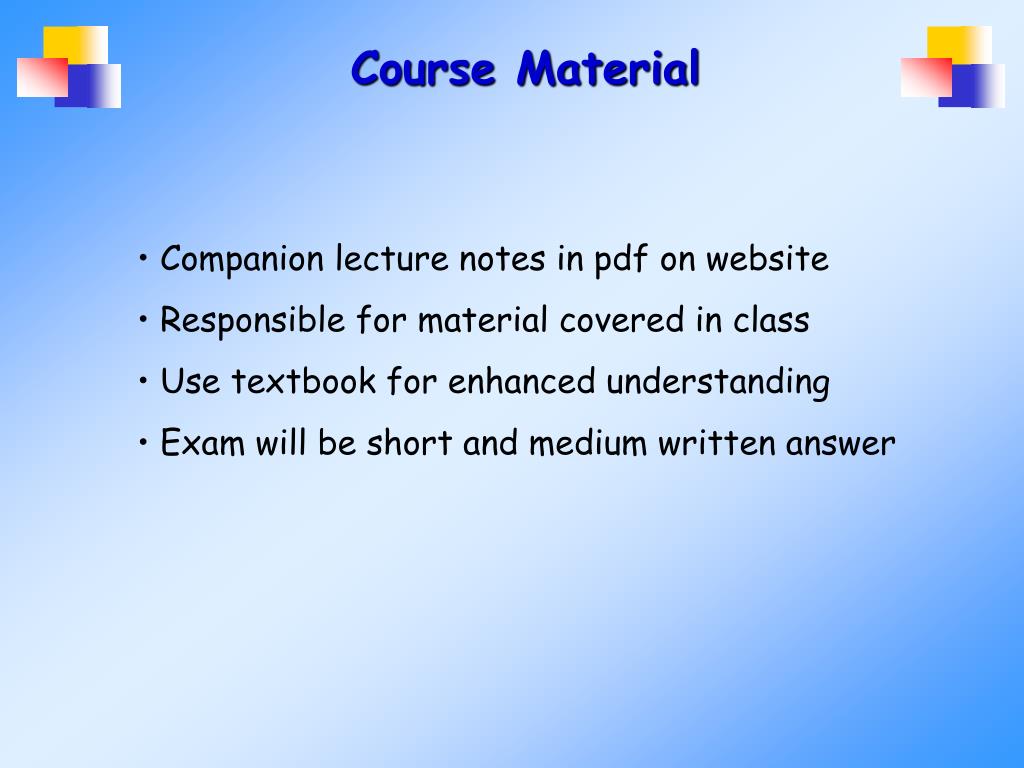 Course Material

• Companion lecture notes in pdf on website
• Responsible for material covered in class
• Use textbook for enhanced understanding
• Exam will be short and medium written answer